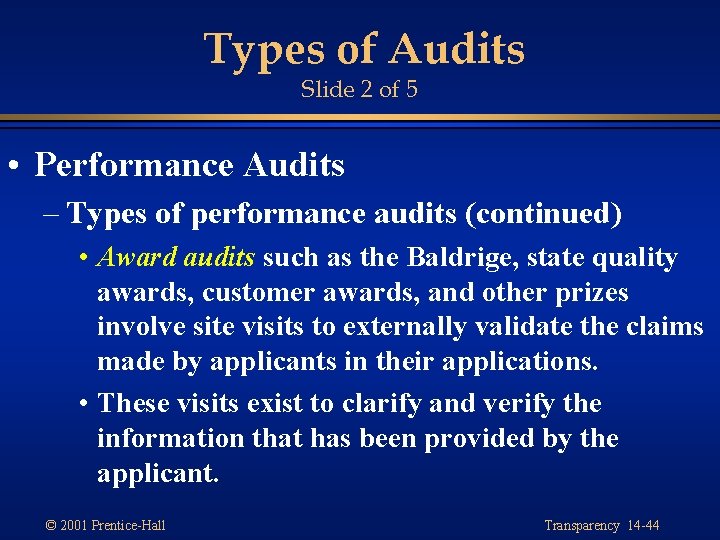 Types of Audits
Slide 2 of 5

• Performance Audits

– Types of performance audits (continued)

• Award audits such as the Baldrige, state quality awards, customer awards, and other prizes involve site visits to externally validate the claims made by applicants in their applications.

• These visits exist to clarify and verify the information that has been provided by the applicant.

© 2001 Prentice-Hall

Transparency 14-44